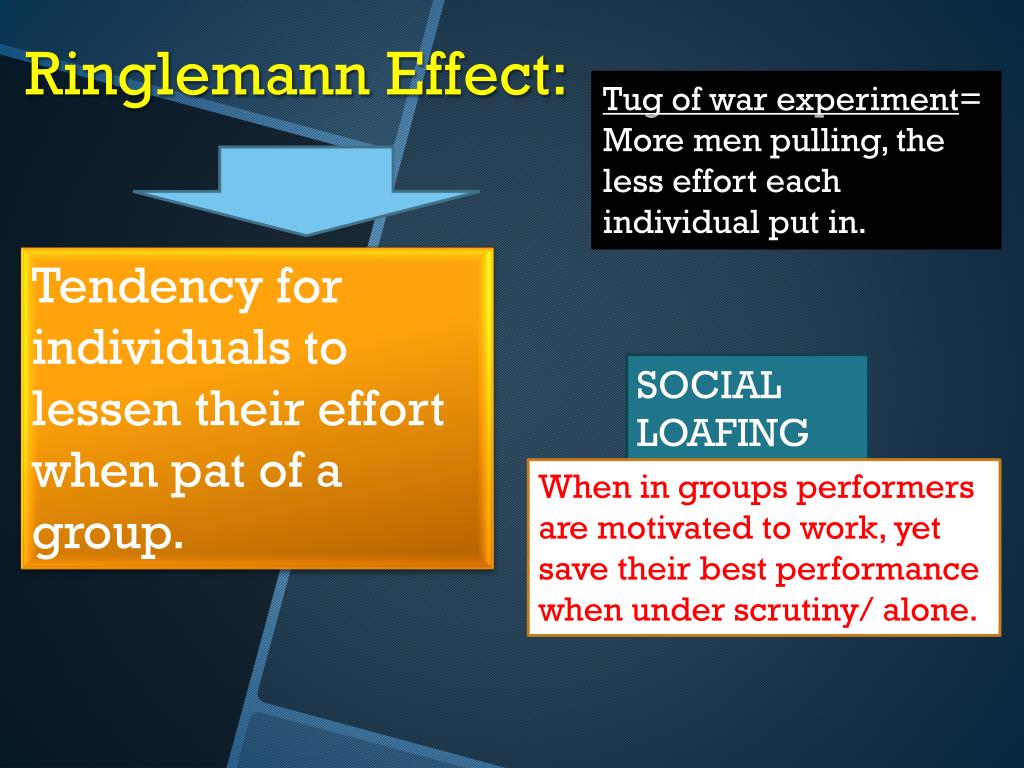 Ringlemann Effect:

Tug of war experiment= More men pulling, the less effort each individual put in.

Tendency for individuals to lessen their effort when pat of a group.

SOCIAL LOAFING

When in groups performers are motivated to work, yet save their best performance when under scrutiny/ alone.